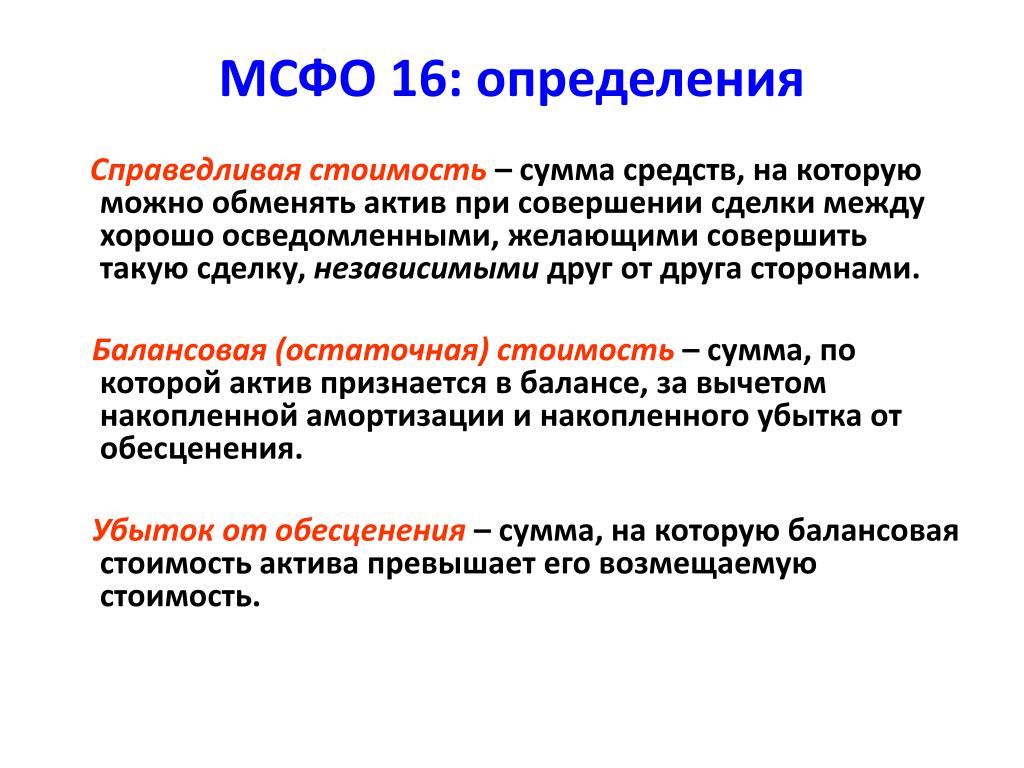 МСФО 16: определения

Справедливая стоимость – сумма средств, на которую можно обменять актив при совершении сделки между хорошо осведомленными, желающими совершить такую сделку, независимыми друг от друга сторонами.

Балансовая (остаточная) стоимость – сумма, по которой актив признается в балансе, за вычетом накопленной амортизации и накопленного убытка от обесценения.

Убыток от обесценения – сумма, на которую балансовая стоимость актива превышает его возмещаемую стоимость.